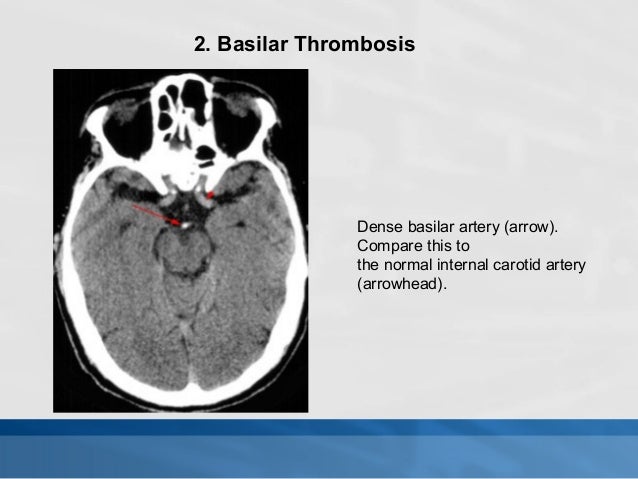 2. Basilar Thrombosis

Dense basilar artery (arrow). Compare this to the normal internal carotid artery (arrowhead).